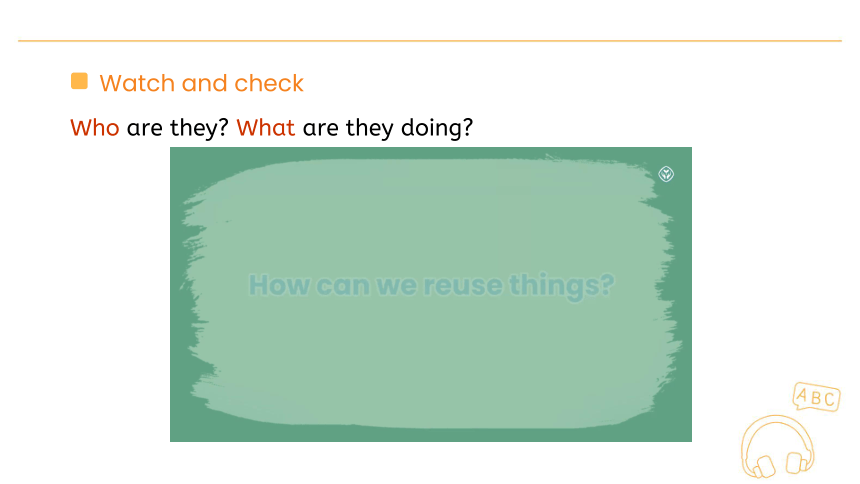 Watch and check

Who are they? What are they doing?

How can we reuse things?

ABC